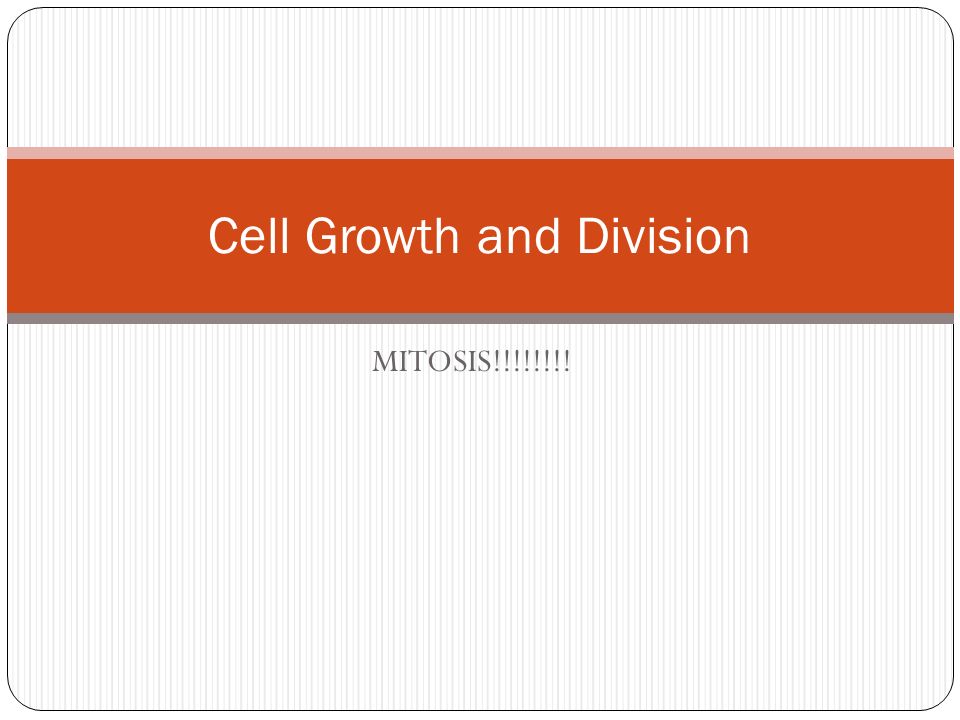 Cell Growth and Division

MITOSIS!!!!!!!!